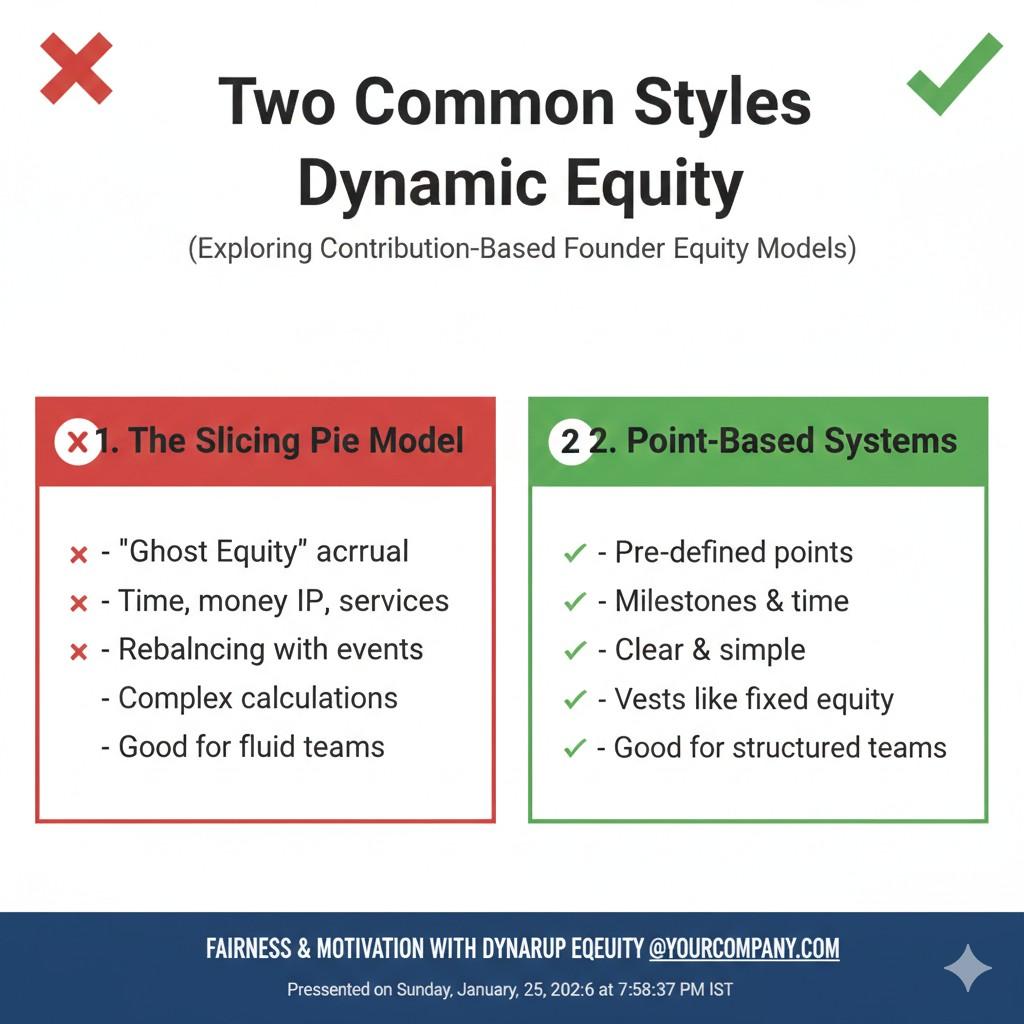 Two Common Styles
Dynamic Equity

(Exploring Contribution-Based Founder Equity Models)

1. The Slicing Pie Model

- "Ghost Equity" acrrual
- Time, money IP, services
- Rebalncing with events
- Complex calculations
- Good for fluid teams

2 2. Point-Based Systems

- Pre-defined points
- Milestones & time
- Clear & simple
- Vests like fixed equity
- Good for structured teams

FAIRNESS & MOTIVATION WITH DYNARUP EQEUITY @YOURCOMPANY.COM

Pressented on Sunday, January, 25, 202:6 at 7:58:37 PM IST